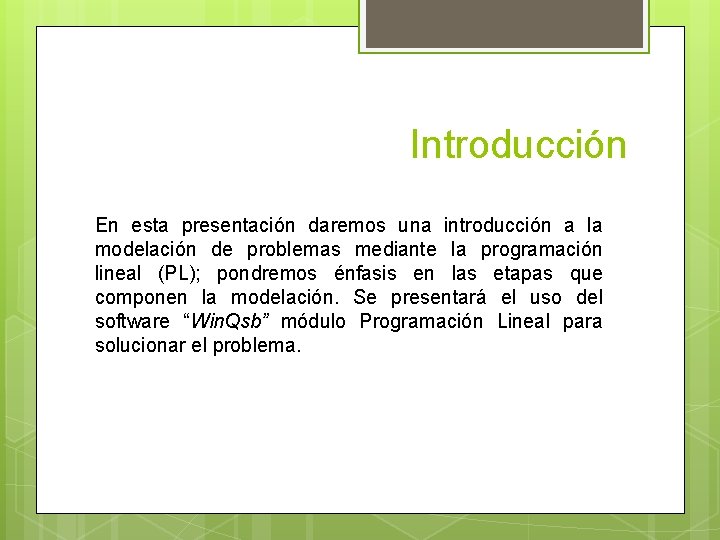 Introducción

En esta presentación daremos una introducción a la modelación de problemas mediante la programación lineal (PL); pondremos énfasis en las etapas que componen la modelación. Se presentará el uso del software “WinQsb” módulo Programación Lineal para solucionar el problema.